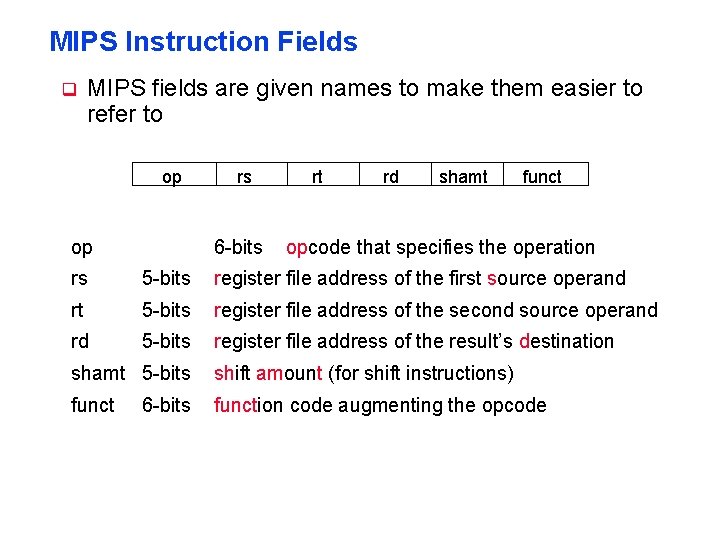 MIPS Instruction Fields

MIPS fields are given names to make them easier to refer to

| op | rs | rt | rd | shamt | funct |
|---|---|---|---|---|---|

op 6-bits opcode that specifies the operation

rs 5-bits register file address of the first source operand

rt 5-bits register file address of the second source operand

rd 5-bits register file address of the result's destination

shamt 5-bits shift amount (for shift instructions)

funct 6-bits function code augmenting the opcode